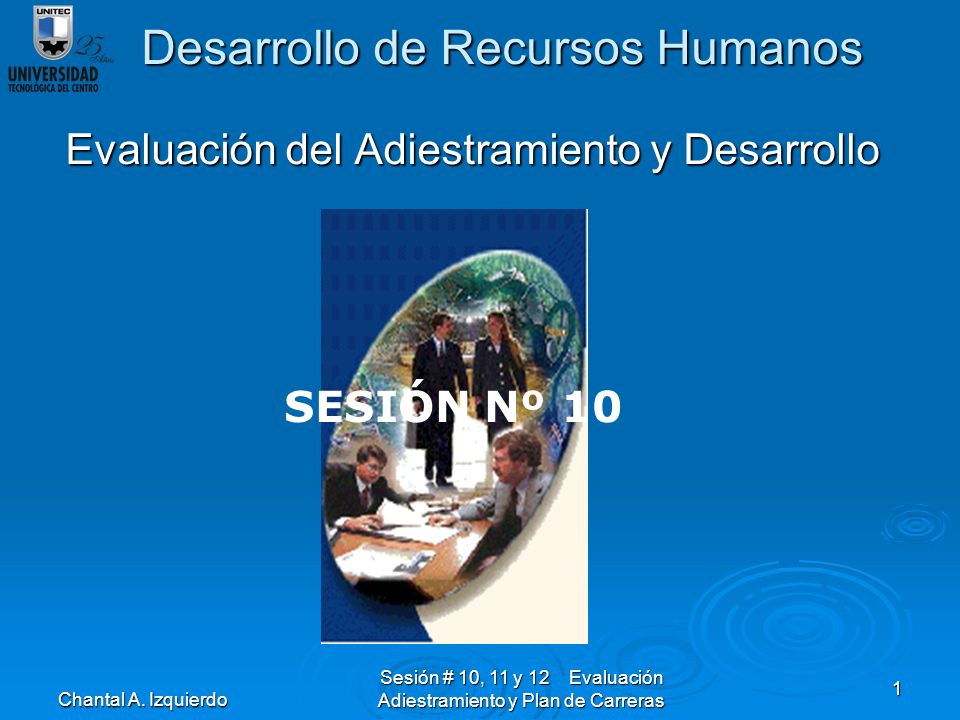 UNITEC
25 Años
UNIVERSIDAD
TECNOLOGICA DEL CENTRO

Desarrollo de Recursos Humanos

Evaluación del Adiestramiento y Desarrollo

SESIÓN Nº 10

Chantal A. Izquierdo

Sesión # 10, 11 y 12 Evaluación Adiestramiento y Plan de Carreras

1